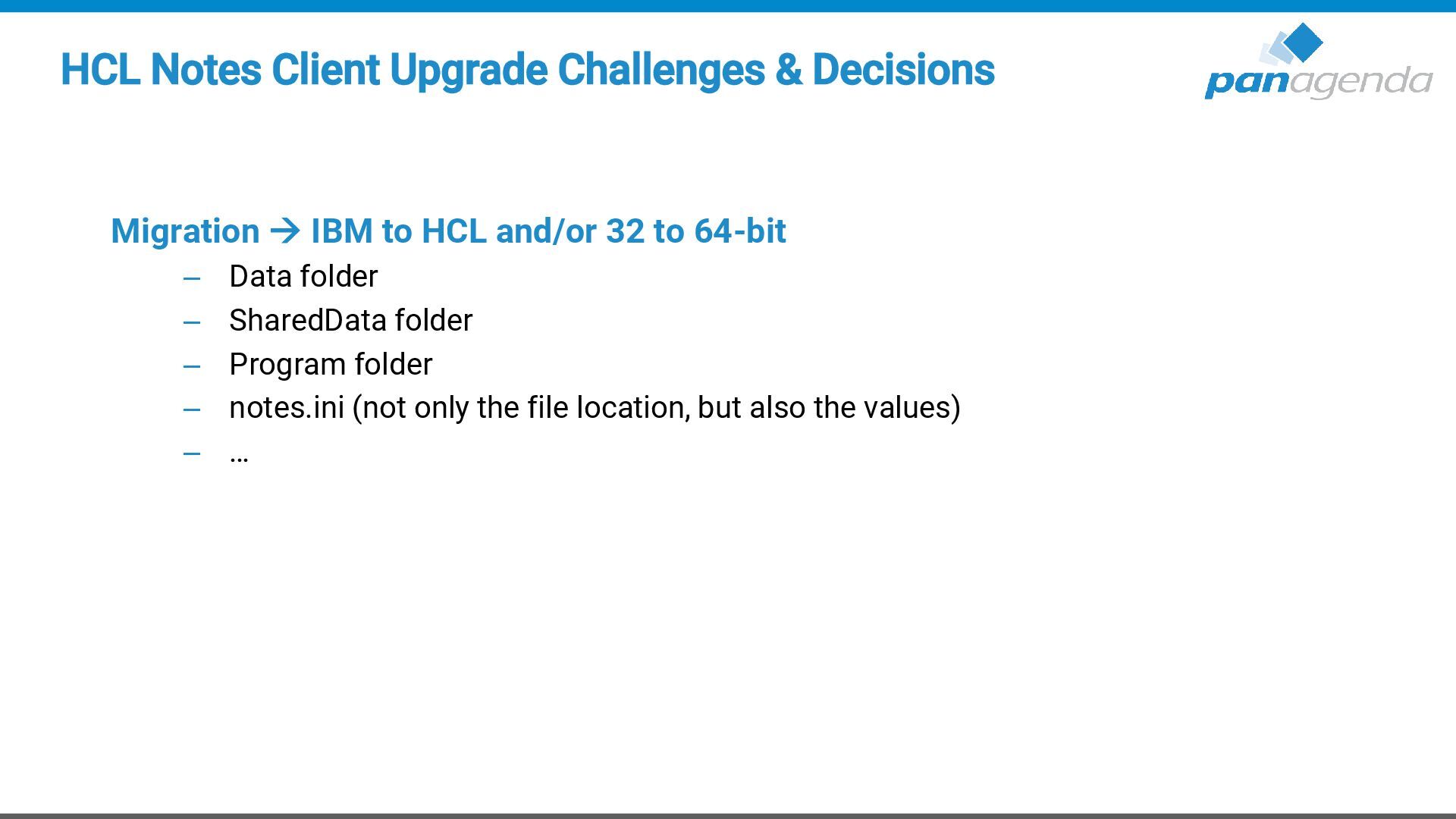 HCL Notes Client Upgrade Challenges & Decisions

panagenda

Migration → IBM to HCL and/or 32 to 64-bit

– Data folder
– SharedData folder
– Program folder
– notes.ini (not only the file location, but also the values)
– …